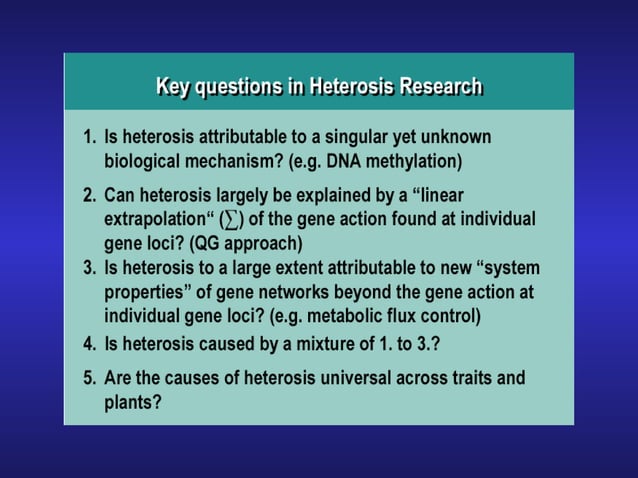 Key questions in Heterosis Research

1. Is heterosis attributable to a singular yet unknown biological mechanism? (e.g. DNA methylation)

2. Can heterosis largely be explained by a “linear extrapolation“ ($\sum$) of the gene action found at individual gene loci? (QG approach)

3. Is heterosis to a large extent attributable to new “system properties” of gene networks beyond the gene action at individual gene loci? (e.g. metabolic flux control)

4. Is heterosis caused by a mixture of 1. to 3.?

5. Are the causes of heterosis universal across traits and plants?